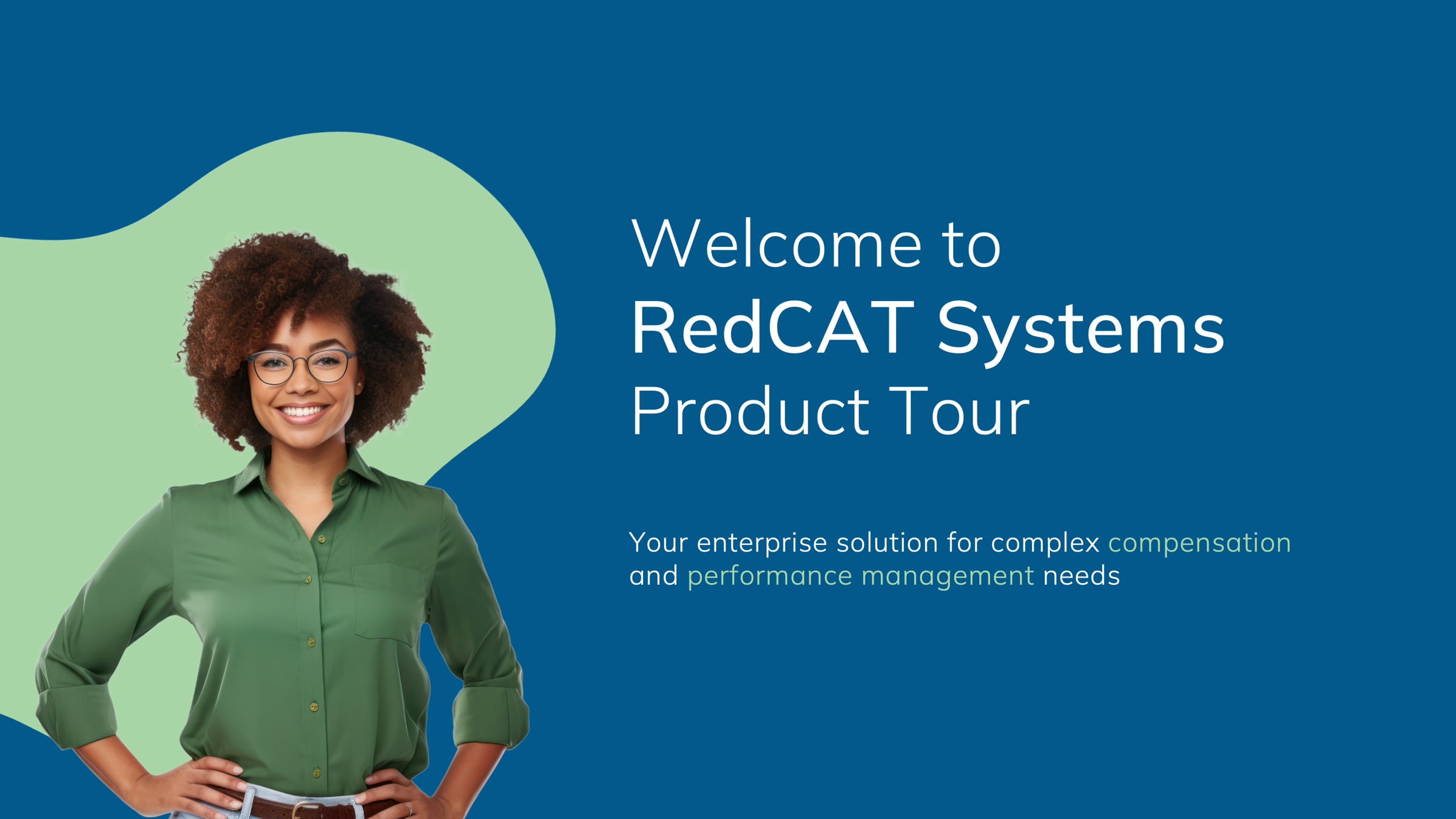 Welcome to
RedCAT Systems
Product Tour

Your enterprise solution for complex compensation and performance management needs